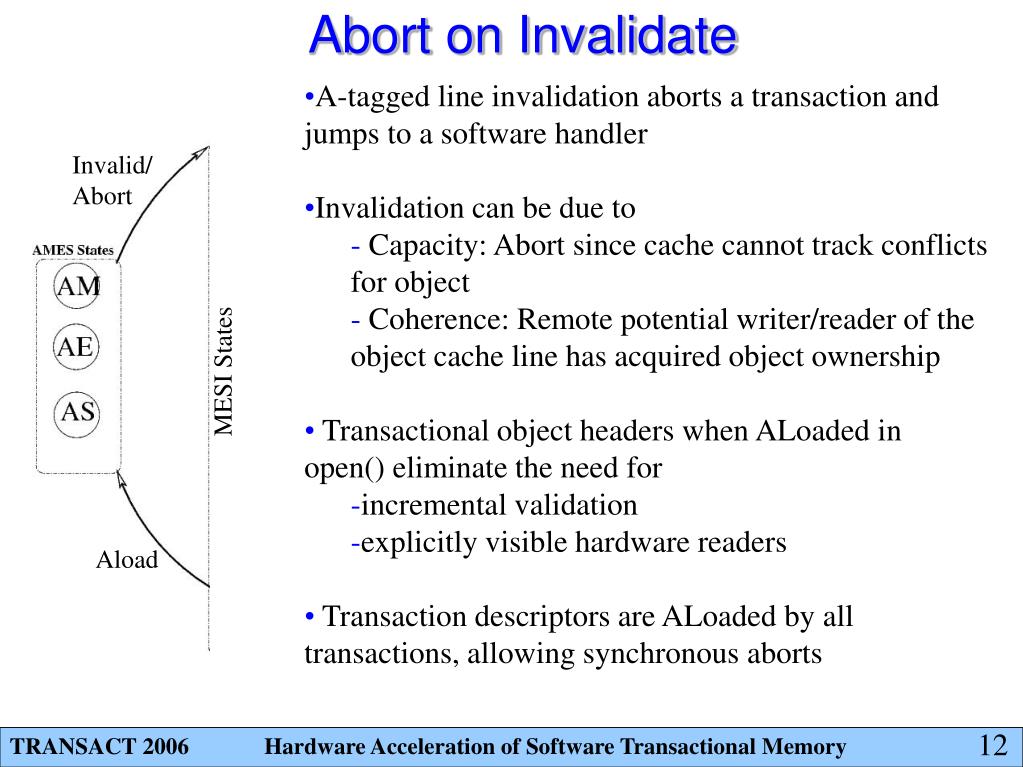 Abort on Invalidate

Invalid/
Abort

AMES States

AM

AE

AS

MESI States

Aload

•A-tagged line invalidation aborts a transaction and jumps to a software handler

•Invalidation can be due to
- Capacity: Abort since cache cannot track conflicts for object
- Coherence: Remote potential writer/reader of the object cache line has acquired object ownership

• Transactional object headers when ALoaded in open() eliminate the need for
-incremental validation
-explicitly visible hardware readers

• Transaction descriptors are ALoaded by all transactions, allowing synchronous aborts

TRANSACT 2006 Hardware Acceleration of Software Transactional Memory 12